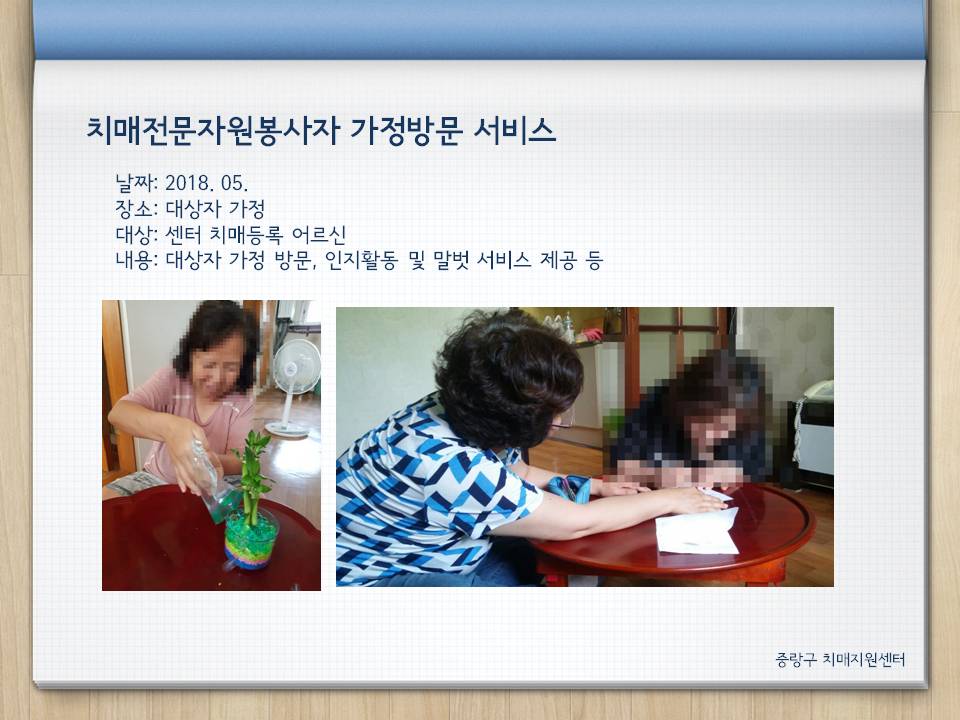 치매전문자원봉사자 가정방문 서비스

날짜: 2018. 05.
장소: 대상자 가정
대상: 센터 치매등록 어르신
내용: 대상자 가정 방문, 인지활동 및 말벗 서비스 제공 등

중랑구 치매지원센터